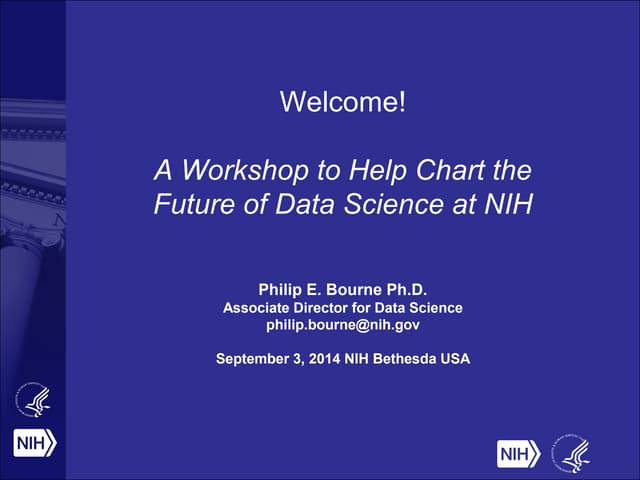 Welcome!

A Workshop to Help Chart the Future of Data Science at NIH

Philip E. Bourne Ph.D.
Associate Director for Data Science
philip.bourne@nih.gov

September 3, 2014 NIH Bethesda USA

NIH

NIH